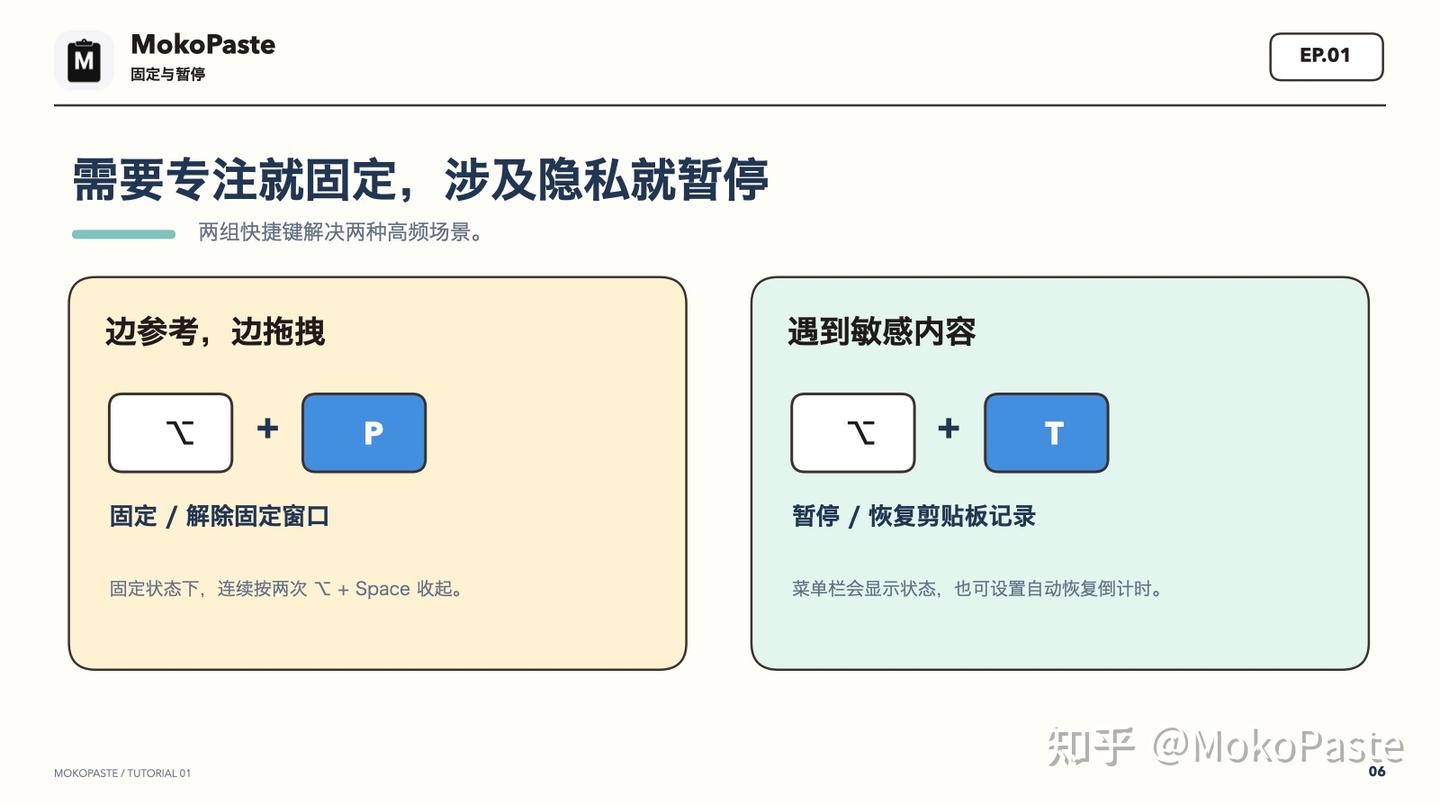 M

MokoPaste
固定与暂停

EP.01

需要专注就固定，涉及隐私就暂停

两组快捷键解决两种高频场景。

边参考，边拖拽

⌥ + P

固定 / 解除固定窗口

固定状态下，连续按两次 ⌥ + Space 收起。

遇到敏感内容

⌥ + T

暂停 / 恢复剪贴板记录

菜单栏会显示状态，也可设置自动恢复倒计时。

MOKOPASTE / TUTORIAL 01

知乎 @MokoPaste

06